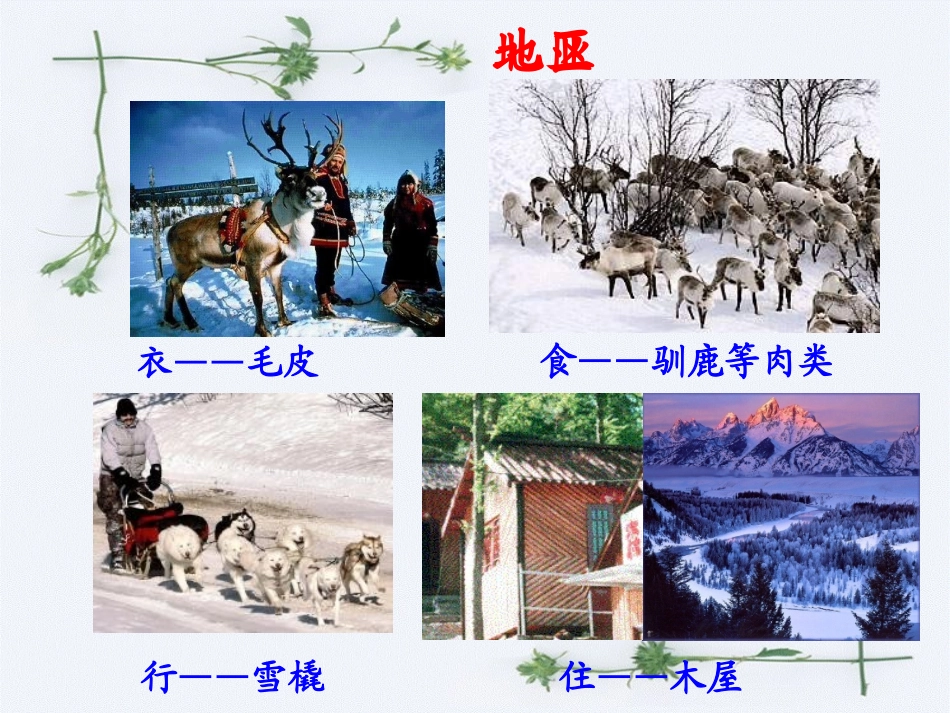 地区

衣——毛皮

食——驯鹿等肉类

行——雪橇

住——木屋